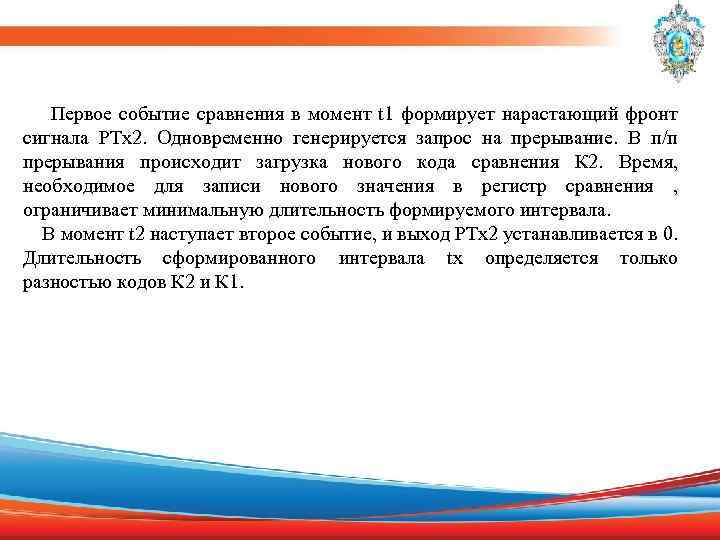 Первое событие сравнения в момент t1 формирует нарастающий фронт сигнала PTx2. Одновременно генерируется запрос на прерывание. В п/п прерывания происходит загрузка нового кода сравнения К2. Время, необходимое для записи нового значения в регистр сравнения , ограничивает минимальную длительность формируемого интервала.

В момент t2 наступает второе событие, и выход PTx2 устанавливается в 0. Длительность сформированного интервала tx определяется только разностью кодов К2 и К1.